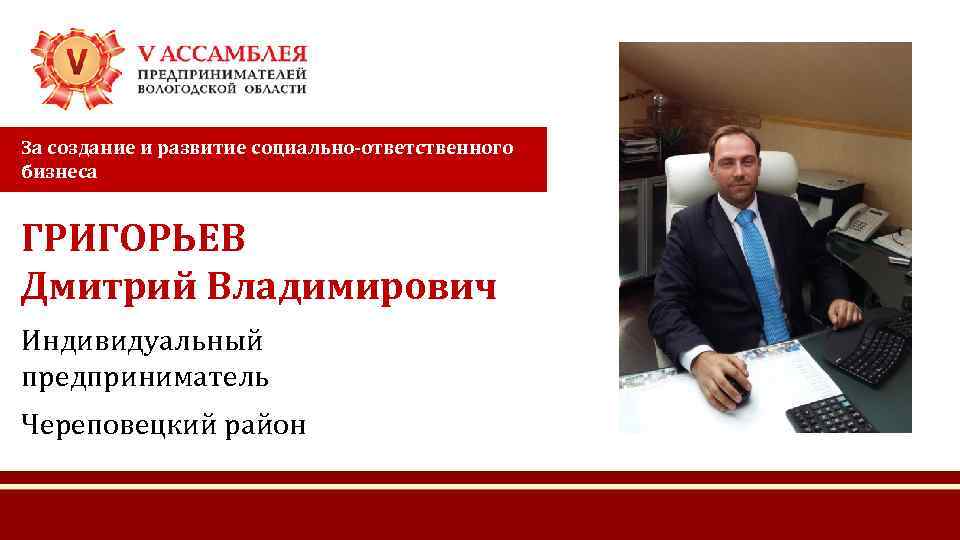 V

V АССАМБЛЕЯ
ПРЕДПРИНИМАТЕЛЕЙ
ВОЛОГОДСКОЙ ОБЛАСТИ

За создание и развитие социально-ответственного бизнеса

ГРИГОРЬЕВ
Дмитрий Владимирович

Индивидуальный предприниматель

Череповецкий район